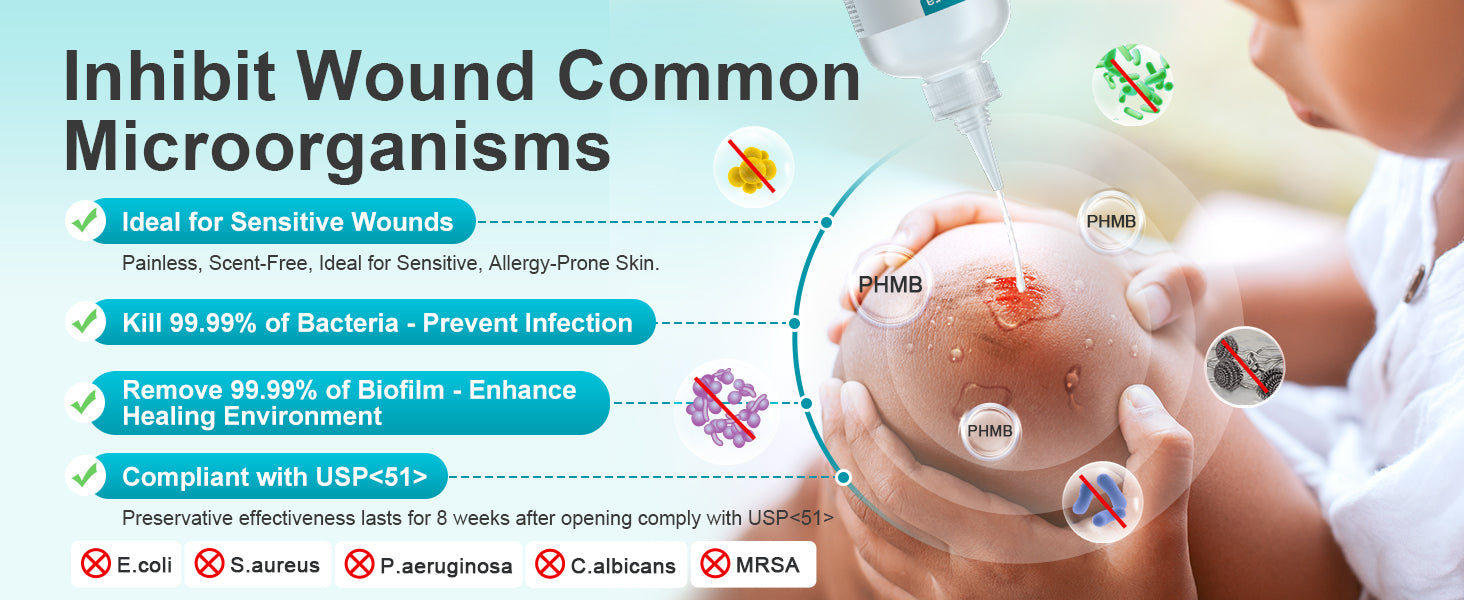 Inhibit Wound Common Microorganisms

Ideal for Sensitive Wounds

Painless, Scent-Free, Ideal for Sensitive, Allergy-Prone Skin.

Kill 99.99% of Bacteria - Prevent Infection

Remove 99.99% of Biofilm - Enhance Healing Environment

Compliant with USP<51>

Preservative effectiveness lasts for 8 weeks after opening comply with USP<51>

E.coli S.aureus P.aeruginosa C.albicans MRSA

PHMB

PHMB

PHMB